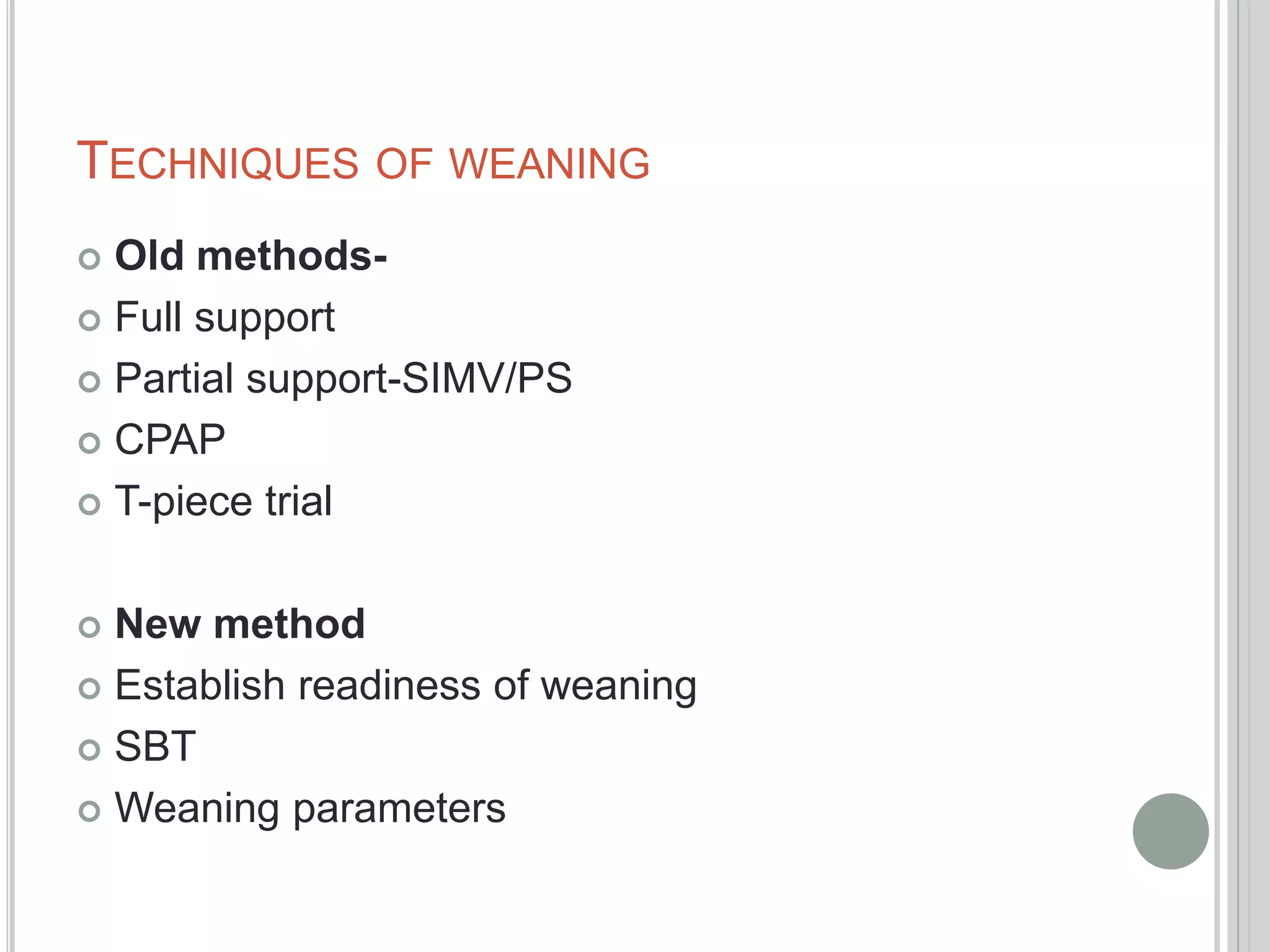 TECHNIQUES OF WEANING

Old methods-
Full support
Partial support-SIMV/PS
CPAP
T-piece trial

New method
Establish readiness of weaning
SBT
Weaning parameters